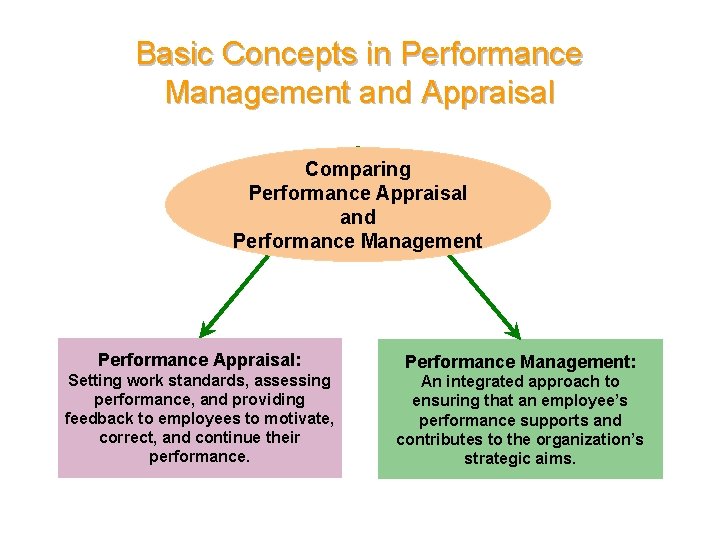 Basic Concepts in Performance Management and Appraisal

Comparing
Performance Appraisal
and
Performance Management

Performance Appraisal:
Setting work standards, assessing performance, and providing feedback to employees to motivate, correct, and continue their performance.

Performance Management:
An integrated approach to ensuring that an employee's performance supports and contributes to the organization's strategic aims.